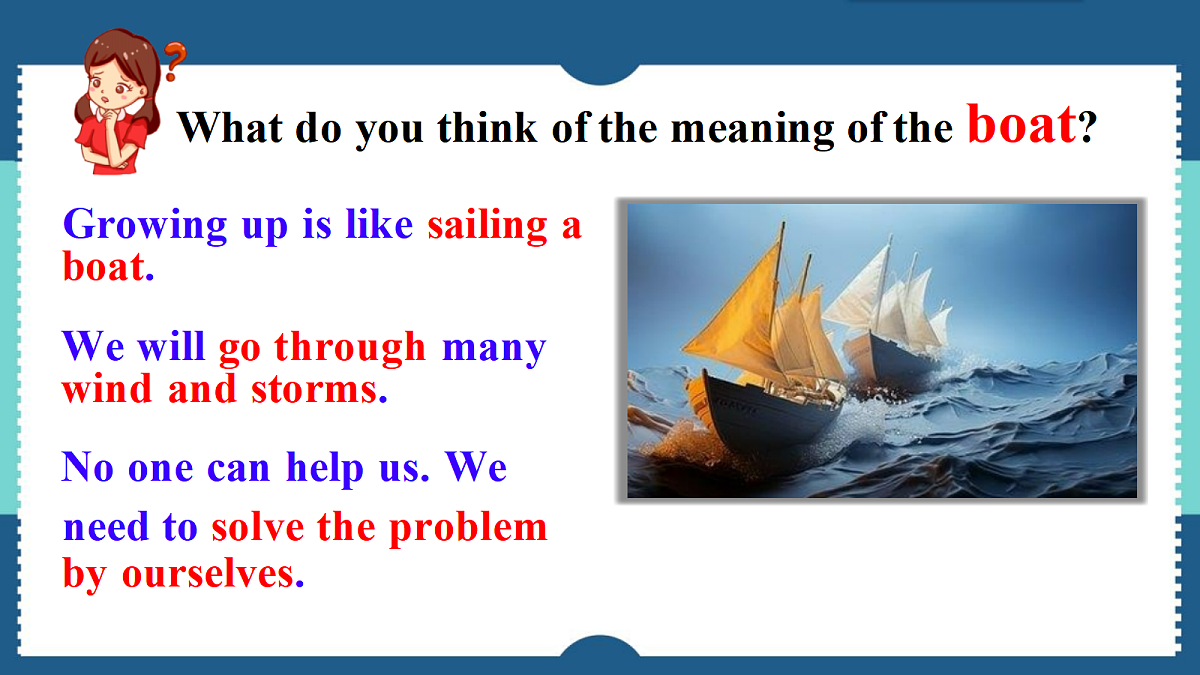 What do you think of the meaning of the boat?

Growing up is like sailing a boat.

We will go through many wind and storms.

No one can help us. We need to solve the problem by ourselves.